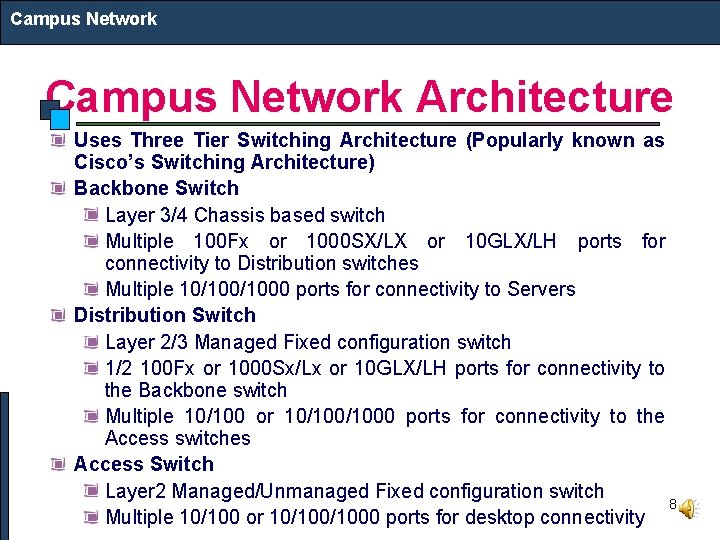 Campus Network

Campus Network Architecture

Uses Three Tier Switching Architecture (Popularly known as Cisco's Switching Architecture)

Backbone Switch

Layer 3/4 Chassis based switch

Multiple 100Fx or 1000SX/LX or 10GLX/LH ports for connectivity to Distribution switches

Multiple 10/100/1000 ports for connectivity to Servers

Distribution Switch

Layer 2/3 Managed Fixed configuration switch

1/2 100Fx or 1000Sx/Lx or 10GLX/LH ports for connectivity to the Backbone switch

Multiple 10/100 or 10/100/1000 ports for connectivity to the Access switches

Access Switch

Layer2 Managed/Unmanaged Fixed configuration switch

Multiple 10/100 or 10/100/1000 ports for desktop connectivity

8